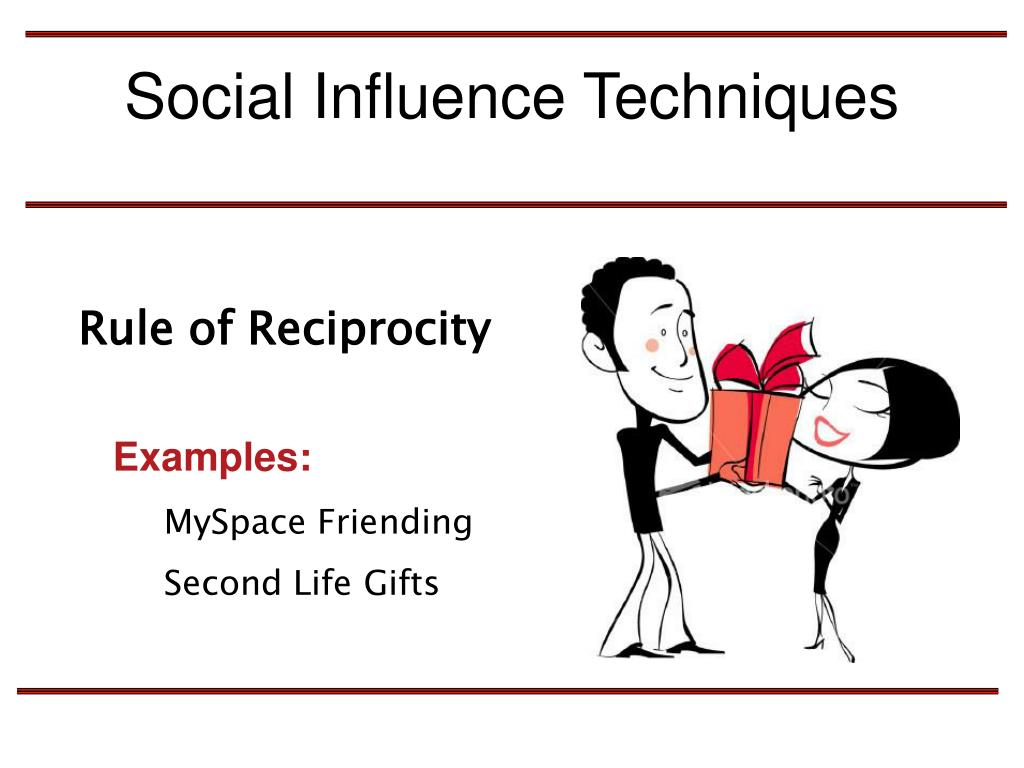 Social Influence Techniques

Rule of Reciprocity

Examples:

MySpace Friending

Second Life Gifts